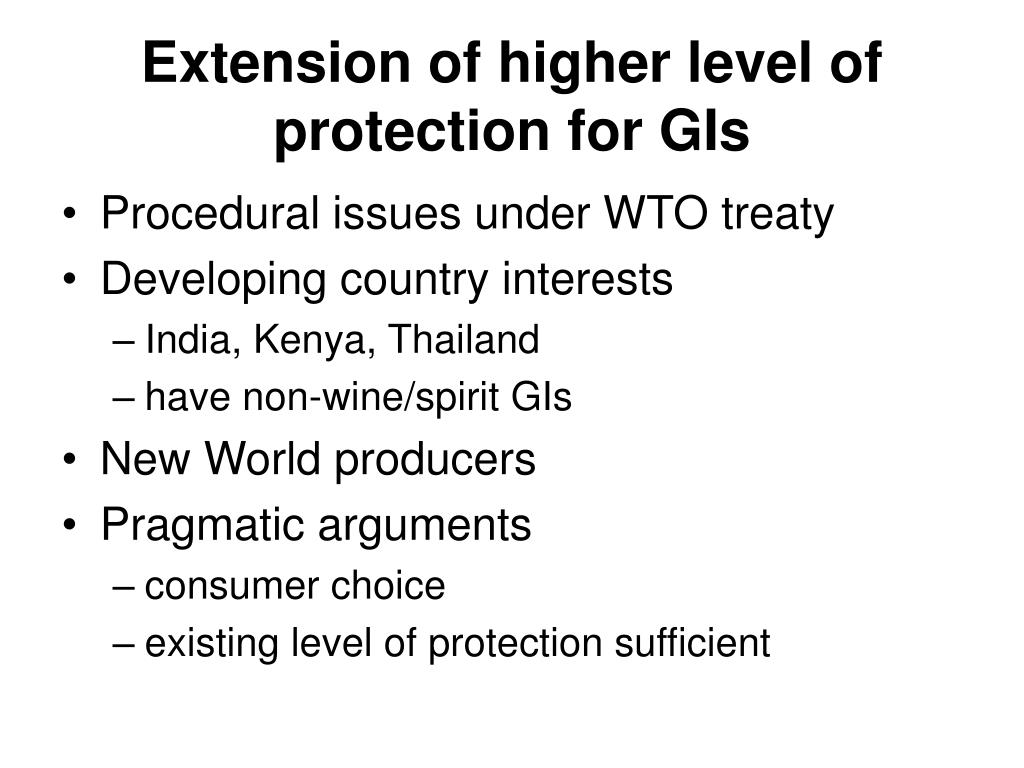 Extension of higher level of protection for GIs

• Procedural issues under WTO treaty
• Developing country interests
– India, Kenya, Thailand
– have non-wine/spirit GIs
• New World producers
• Pragmatic arguments
– consumer choice
– existing level of protection sufficient